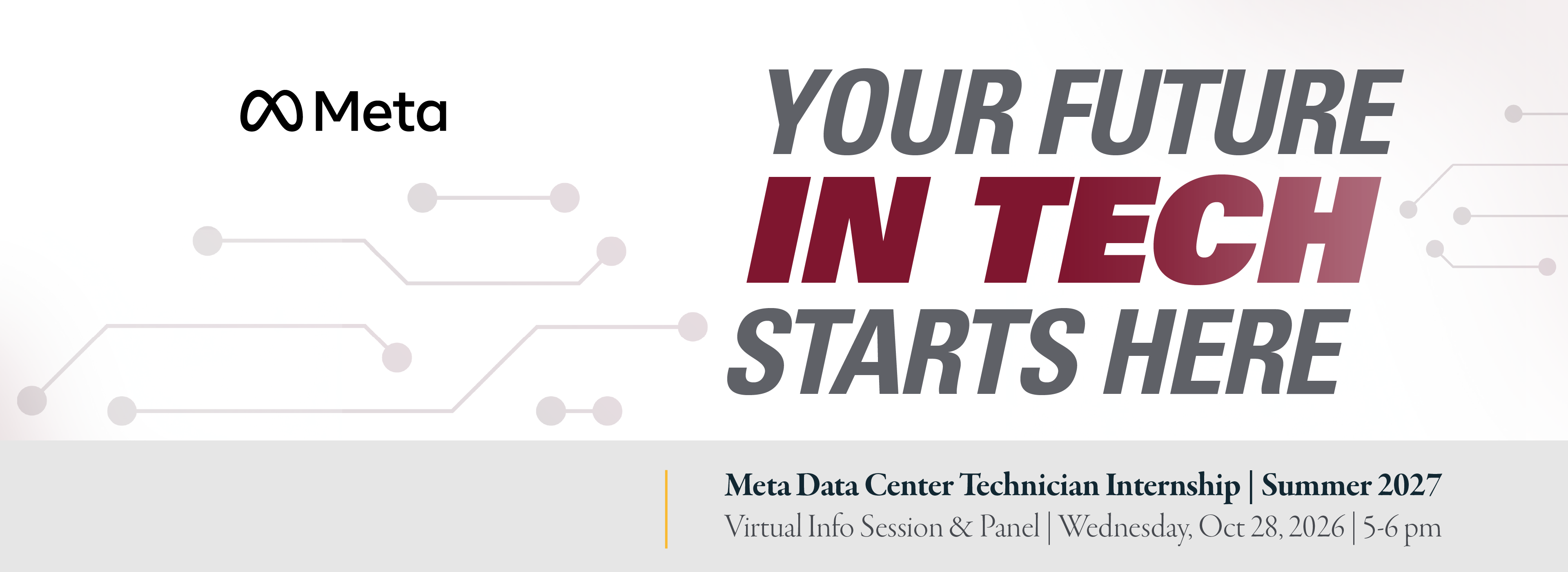 Meta

YOUR FUTURE
IN TECH
STARTS HERE

Meta Data Center Technician Internship | Summer 2027
Virtual Info Session & Panel | Wednesday, Oct 28, 2026 | 5-6 pm